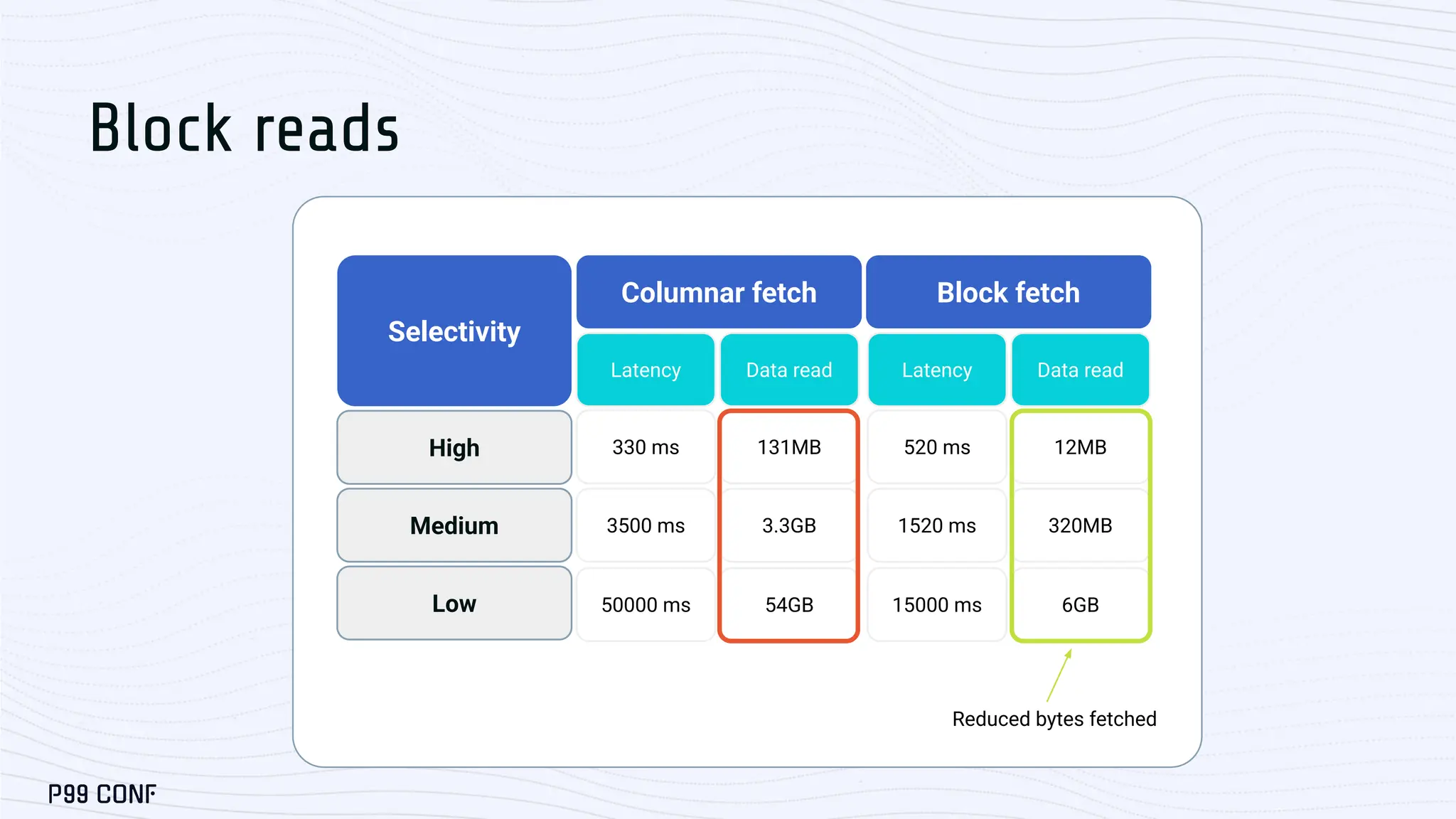 Block reads

| Selectivity | Columnar fetch | | Block fetch | |
|---|---|---|---|---|
| | Latency | Data read | Latency | Data read |
| High | 330 ms | 131MB | 520 ms | 12MB |
| Medium | 3500 ms | 3.3GB | 1520 ms | 320MB |
| Low | 50000 ms | 54GB | 15000 ms | 6GB |

Reduced bytes fetched

P99 CONF